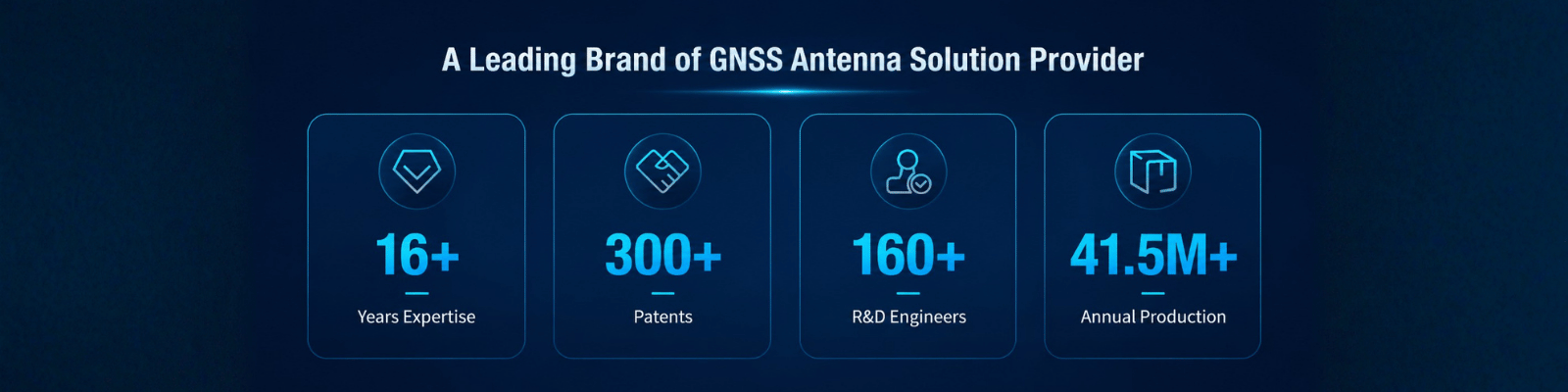 A Leading Brand of GNSS Antenna Solution Provider

16+
Years Expertise

300+
Patents

160+
R&D Engineers

41.5M+
Annual Production